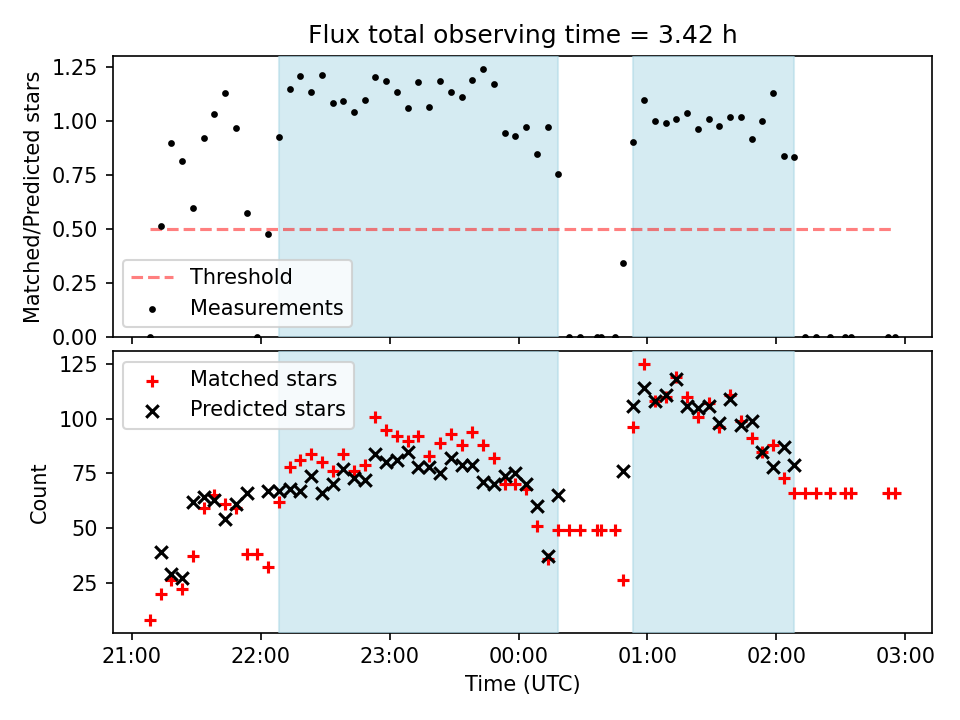 Flux total observing time = 3.42 h

Matched/Predicted stars

1.25
1.00
0.75
0.50
0.25
0.00

Threshold
Measurements

Count

125
100
75
50
25

Matched stars
Predicted stars

21:00
22:00
23:00
00:00
01:00
02:00
03:00

Time (UTC)